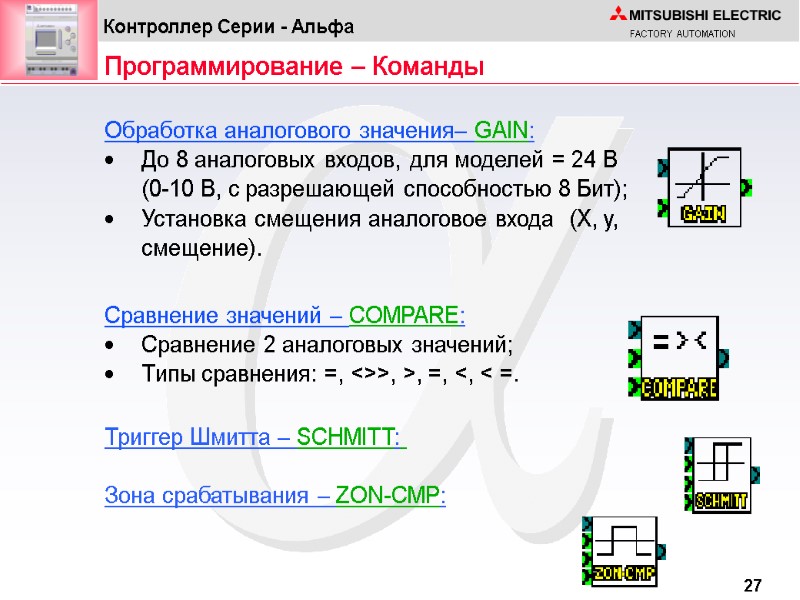 Контроллер Серии - Альфа

MITSUBISHI ELECTRIC
FACTORY AUTOMATION

Программирование – Команды

Обработка аналогового значения– GAIN:
• До 8 аналоговых входов, для моделей = 24 В (0-10 В, с разрешающей способностью 8 Бит);
• Установка смещения аналоговое входа (X, y, смещение).

GAIN

Сравнение значений – COMPARE:
• Сравнение 2 аналоговых значений;
• Типы сравнения: =, <>>, >, =, <, < =.

= > <
COMPARE

Триггер Шмитта – SCHMITT:

SCHMITT

Зона срабатывания – ZON-CMP:

ZON-CMP

27